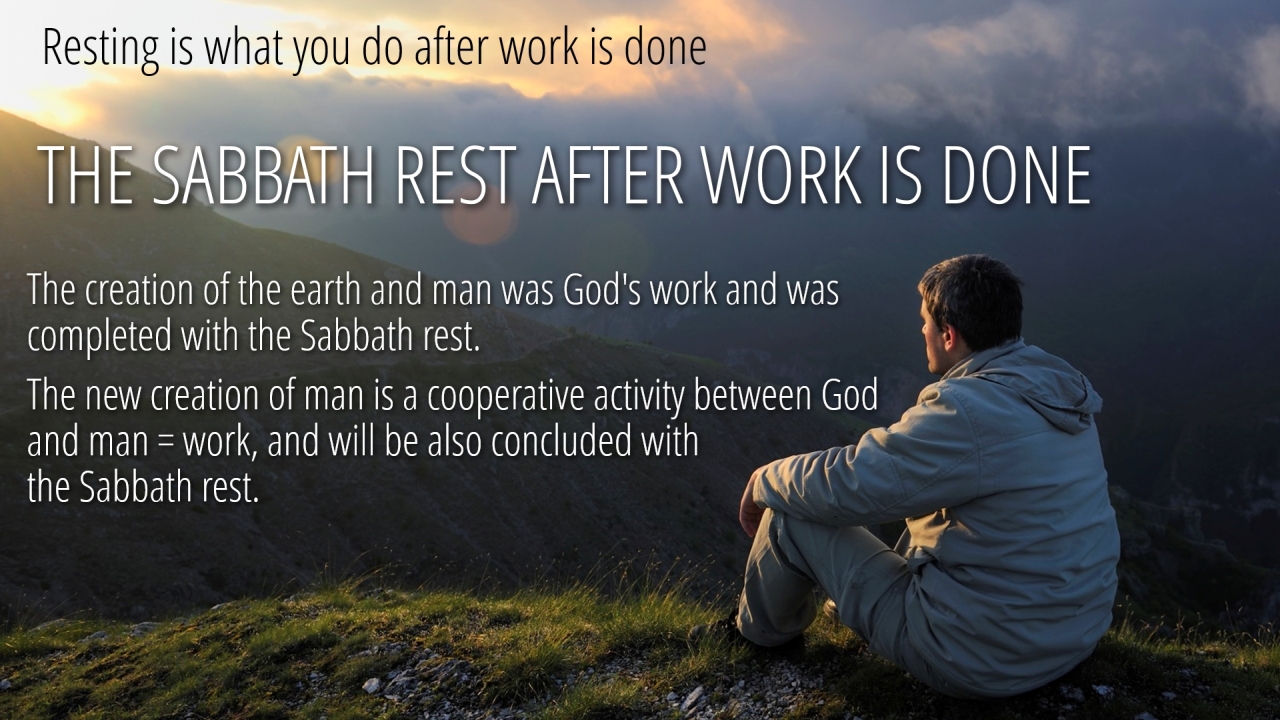 Resting is what you do after work is done

THE SABBATH REST AFTER WORK IS DONE

The creation of the earth and man was God's work and was completed with the Sabbath rest.

The new creation of man is a cooperative activity between God and man = work, and will be also concluded with the Sabbath rest.